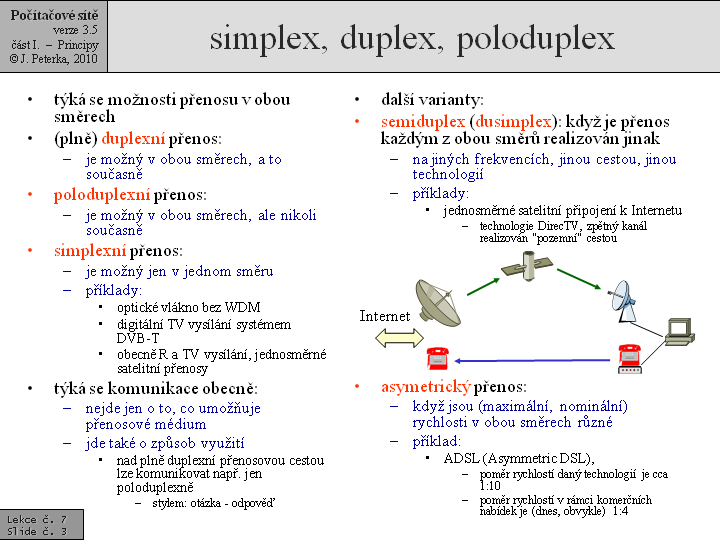 Počítačové sítě
verze 3.5
část I. – Principy
© J. Peterka, 2010

simplex, duplex, poloduplex

• týká se možnosti přenosu v obou směrech
• (plně) duplexní přenos:
– je možný v obou směrech, a to současně
• poloduplexní přenos:
– je možný v obou směrech, ale nikoli současně
• simplexní přenos:
– je možný jen v jednom směru
– příklady:
▪ optické vlákno bez WDM
▪ digitální TV vysílání systémem DVB-T
▪ obecně R a TV vysílání, jednosměrné satelitní přenosy
• týká se komunikace obecně:
– nejde jen o to, co umožňuje přenosové médium
– jde také o způsob využití
▪ nad plně duplexní přenosovou cestou lze komunikovat např. jen poloduplexně
– stylem: otázka - odpověď

• další varianty:
• semiduplex (dusimplex): když je přenos každým z obou směrů realizován jinak
– na jiných frekvencích, jinou cestou, jinou technologií
– příklady:
▪ jednosměrné satelitní připojení k Internetu
– technologie DirecTV, zpětný kanál realizován "pozemní" cestou

Internet

• asymetrický přenos:
– když jsou (maximální, nominální) rychlosti v obou směrech různé
– příklad:
▪ ADSL (Asymmetric DSL),
– poměr rychlostí daný technologií je cca 1:10
– poměr rychlostí v rámci komerčních nabídek je (dnes, obvykle) 1:4

Lekce č. 7
Slide č. 3